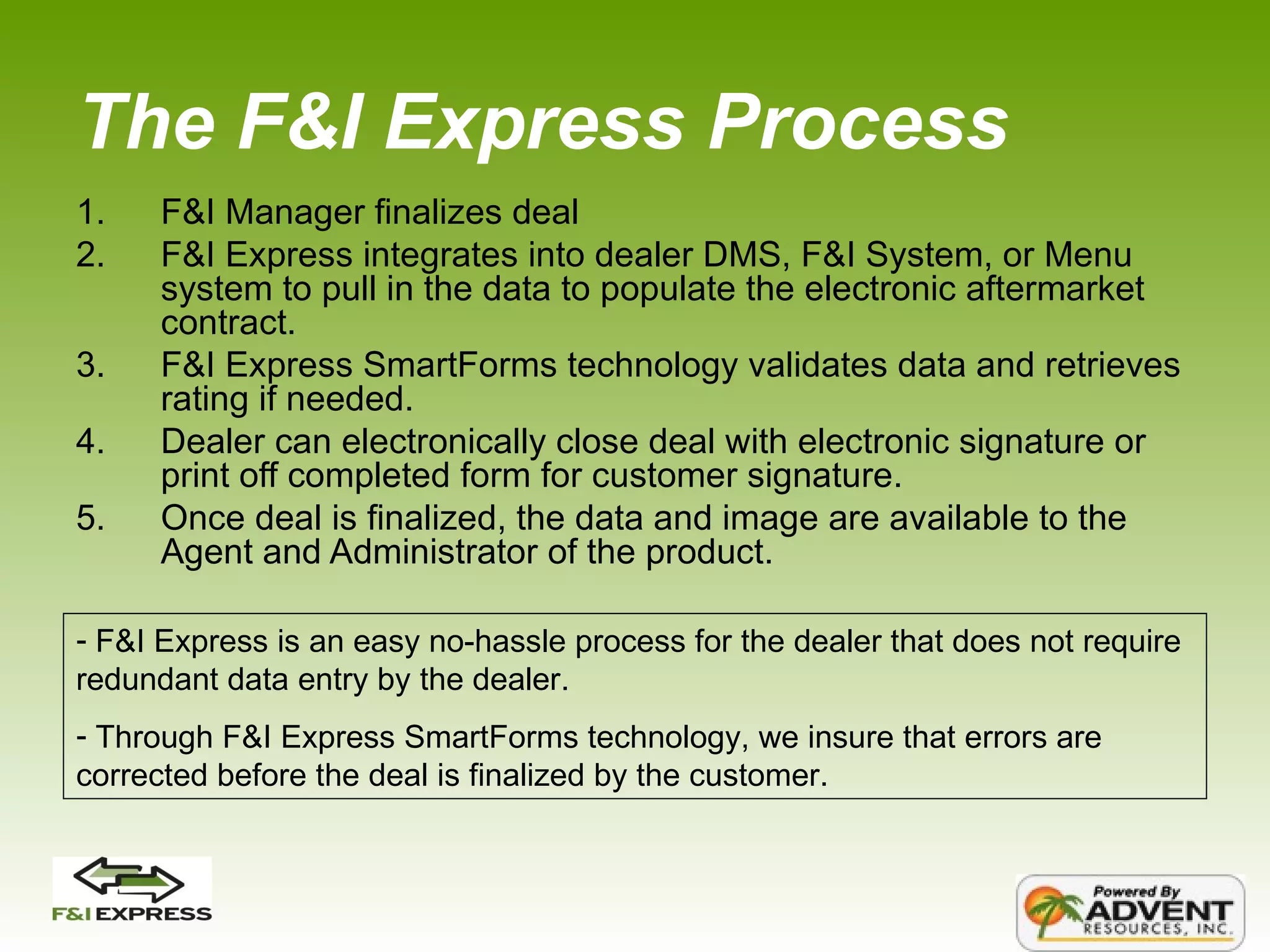 The F&I Express Process

1. F&I Manager finalizes deal
2. F&I Express integrates into dealer DMS, F&I System, or Menu system to pull in the data to populate the electronic aftermarket contract.
3. F&I Express SmartForms technology validates data and retrieves rating if needed.
4. Dealer can electronically close deal with electronic signature or print off completed form for customer signature.
5. Once deal is finalized, the data and image are available to the Agent and Administrator of the product.

- F&I Express is an easy no-hassle process for the dealer that does not require redundant data entry by the dealer.

- Through F&I Express SmartForms technology, we insure that errors are corrected before the deal is finalized by the customer.

F&I EXPRESS

Powered By ADVENT RESOURCES, INC.